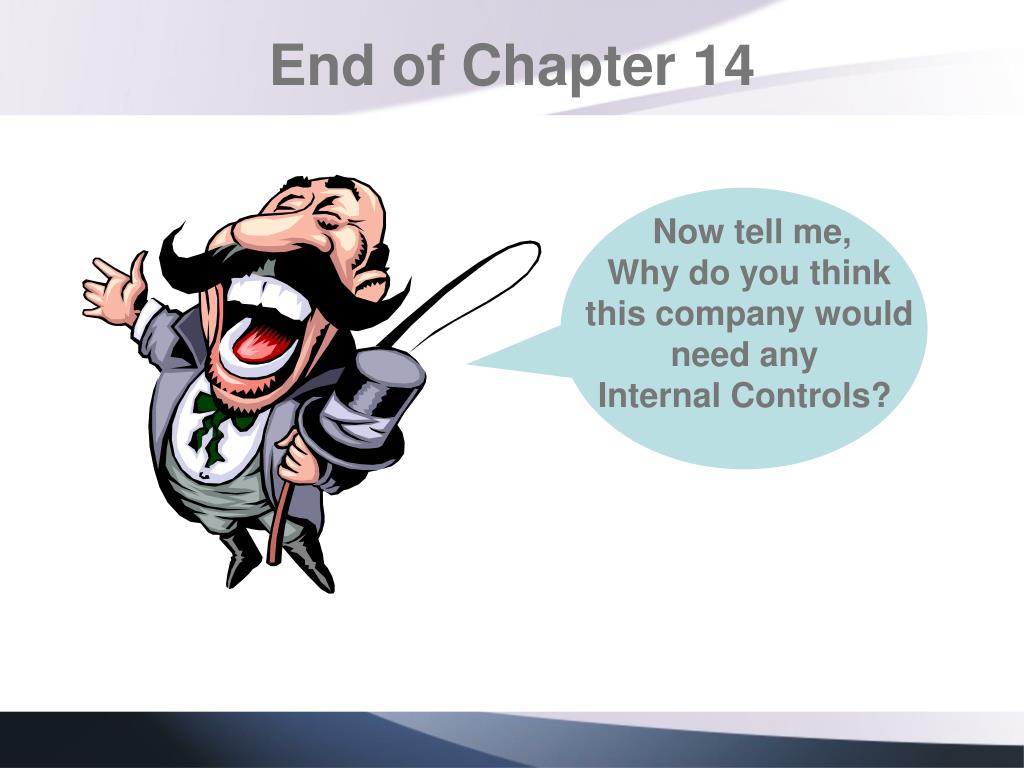 End of Chapter 14

Now tell me,
Why do you think this company would need any
Internal Controls?